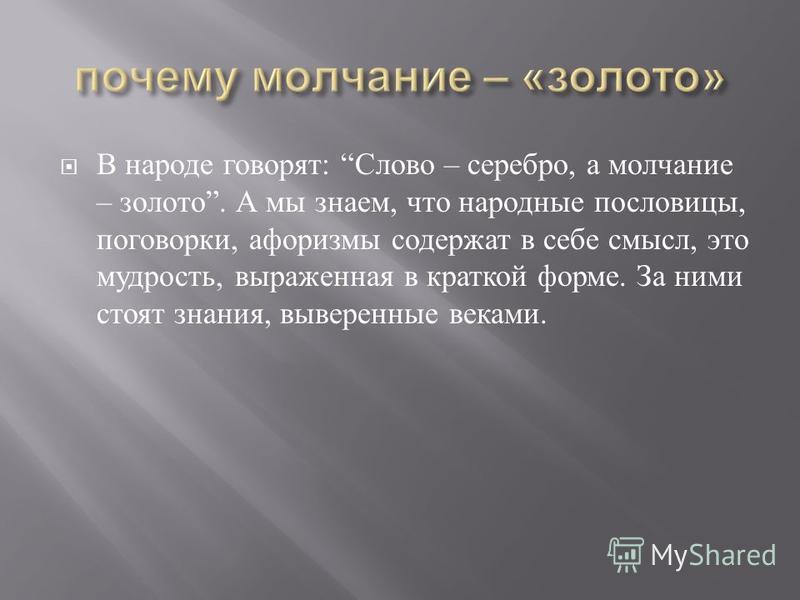 почему молчание – «золото»

В народе говорят: “Слово – серебро, а молчание – золото”. А мы знаем, что народные пословицы, поговорки, афоризмы содержат в себе смысл, это мудрость, выраженная в краткой форме. За ними стоят знания, выверенные веками.

MyShared